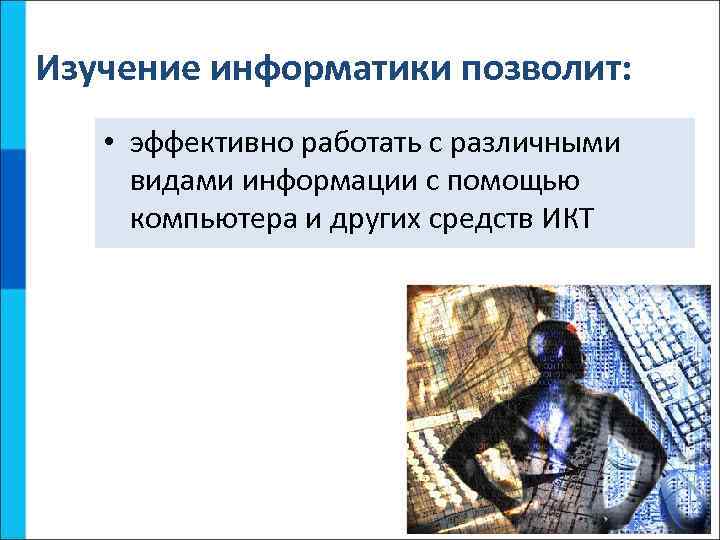 Изучение информатики позволит:

• эффективно работать с различными видами информации с помощью компьютера и других средств ИКТ